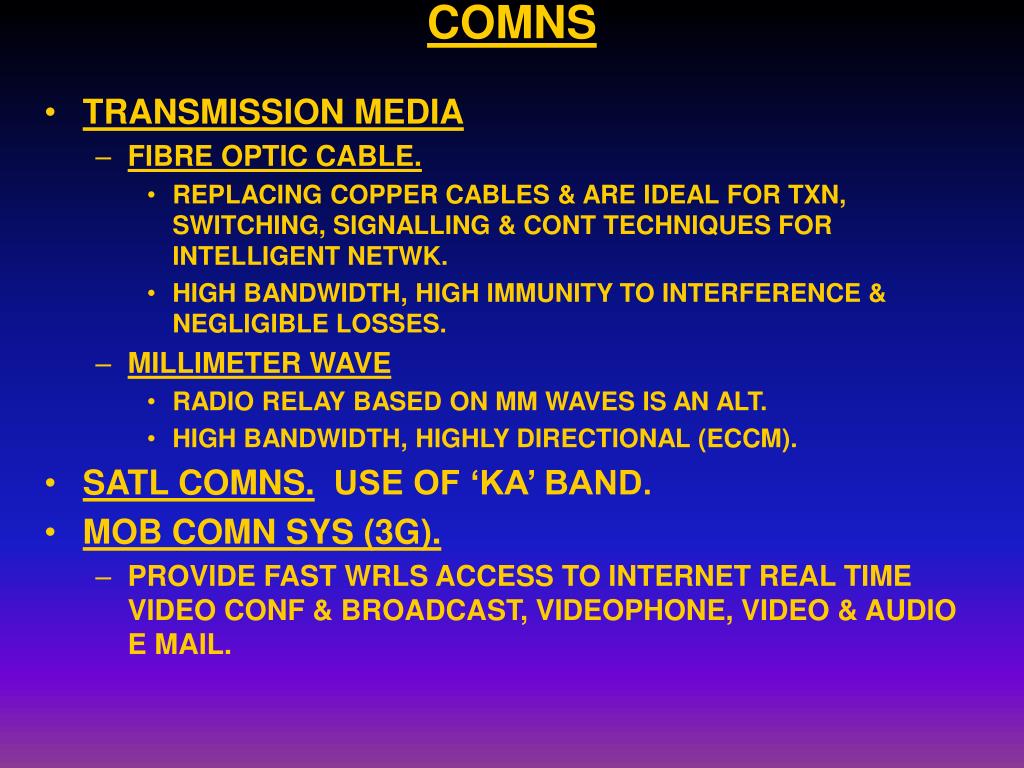 COMNS

• TRANSMISSION MEDIA
– FIBRE OPTIC CABLE.
• REPLACING COPPER CABLES & ARE IDEAL FOR TXN, SWITCHING, SIGNALLING & CONT TECHNIQUES FOR INTELLIGENT NETWK.
• HIGH BANDWIDTH, HIGH IMMUNITY TO INTERFERENCE & NEGLIGIBLE LOSSES.
– MILLIMETER WAVE
• RADIO RELAY BASED ON MM WAVES IS AN ALT.
• HIGH BANDWIDTH, HIGHLY DIRECTIONAL (ECCM).
• SATL COMNS. USE OF ‘KA’ BAND.
• MOB COMN SYS (3G).
– PROVIDE FAST WRLS ACCESS TO INTERNET REAL TIME VIDEO CONF & BROADCAST, VIDEOPHONE, VIDEO & AUDIO E MAIL.